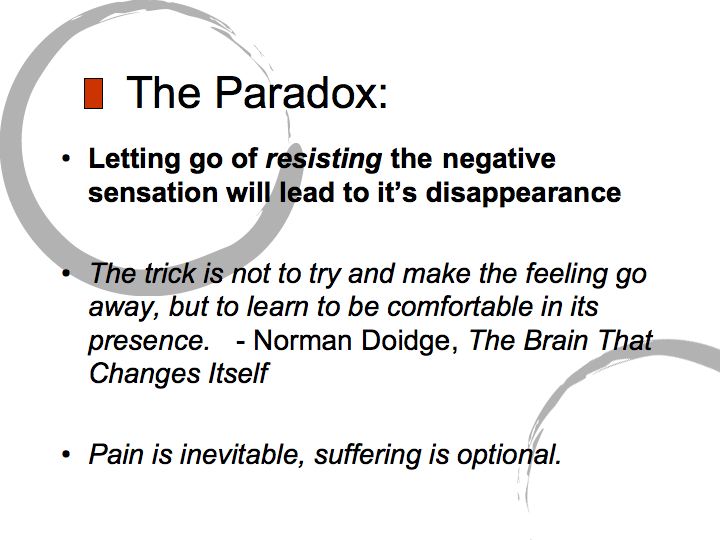 The Paradox:

• Letting go of resisting the negative sensation will lead to it's disappearance

• The trick is not to try and make the feeling go away, but to learn to be comfortable in its presence. - Norman Doidge, The Brain That Changes Itself

• Pain is inevitable, suffering is optional.